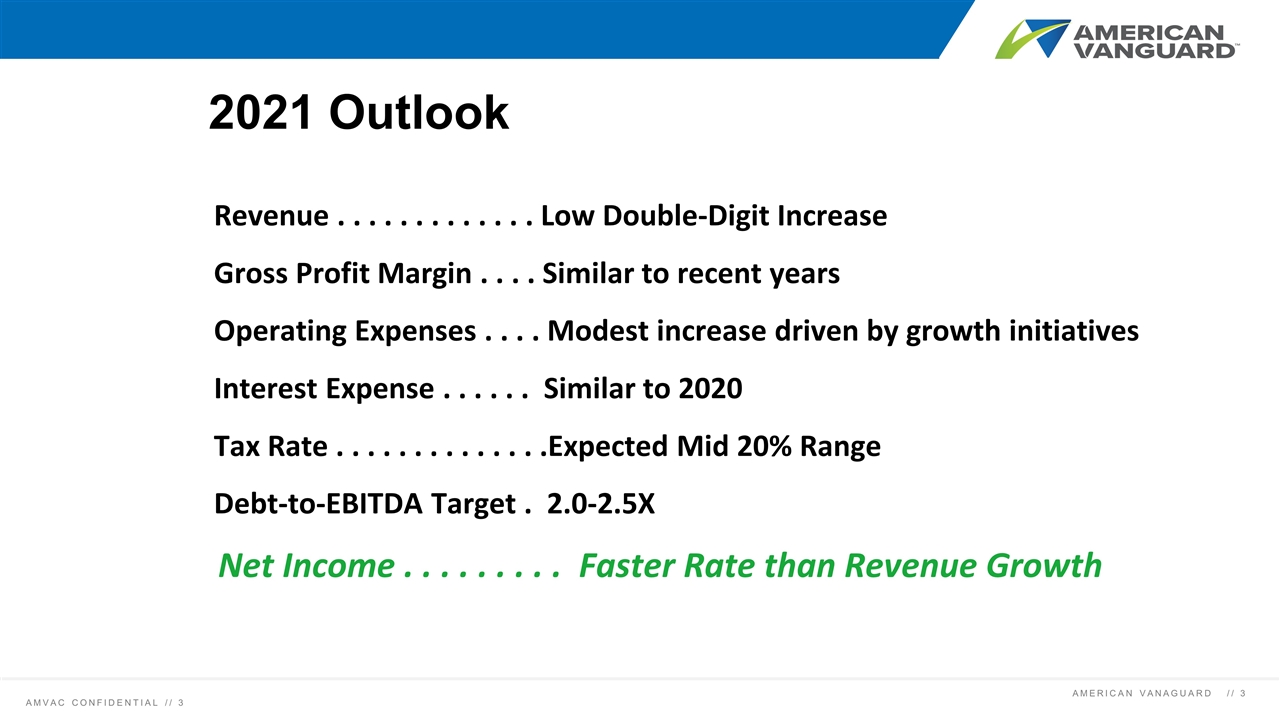 AMERICAN VANGUARD™

2021 Outlook

Revenue . . . . . . . . . . . . Low Double-Digit Increase

Gross Profit Margin . . . . Similar to recent years

Operating Expenses . . . . Modest increase driven by growth initiatives

Interest Expense . . . . . . Similar to 2020

Tax Rate . . . . . . . . . . . . .Expected Mid 20% Range

Debt-to-EBITDA Target . 2.0-2.5X

Net Income . . . . . . . . . Faster Rate than Revenue Growth

AMVAC CONFIDENTIAL // 3

AMERICAN VANAGUARD // 3